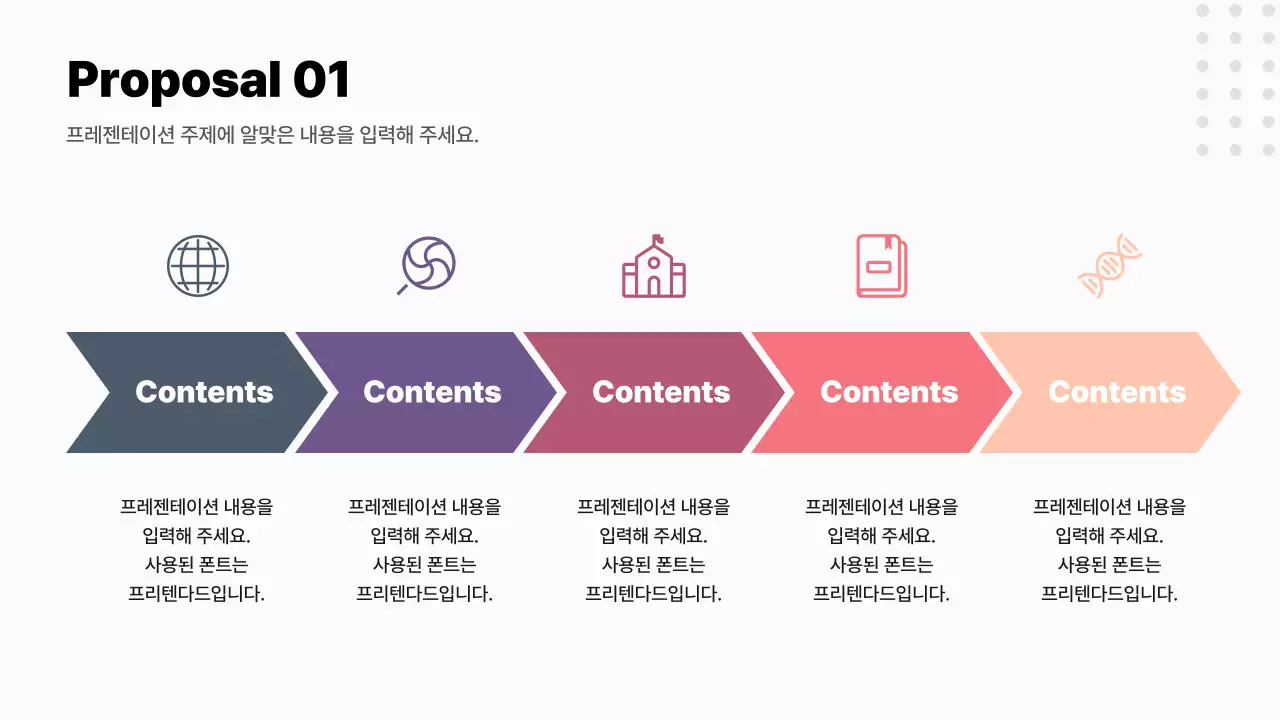 Proposal 01

프레젠테이션 주제에 알맞은 내용을 입력해 주세요.

Contents

Contents

Contents

Contents

Contents

프레젠테이션 내용을 입력해 주세요. 사용된 폰트는 프리텐다드입니다.

프레젠테이션 내용을 입력해 주세요. 사용된 폰트는 프리텐다드입니다.

프레젠테이션 내용을 입력해 주세요. 사용된 폰트는 프리텐다드입니다.

프레젠테이션 내용을 입력해 주세요. 사용된 폰트는 프리텐다드입니다.

프레젠테이션 내용을 입력해 주세요. 사용된 폰트는 프리텐다드입니다.